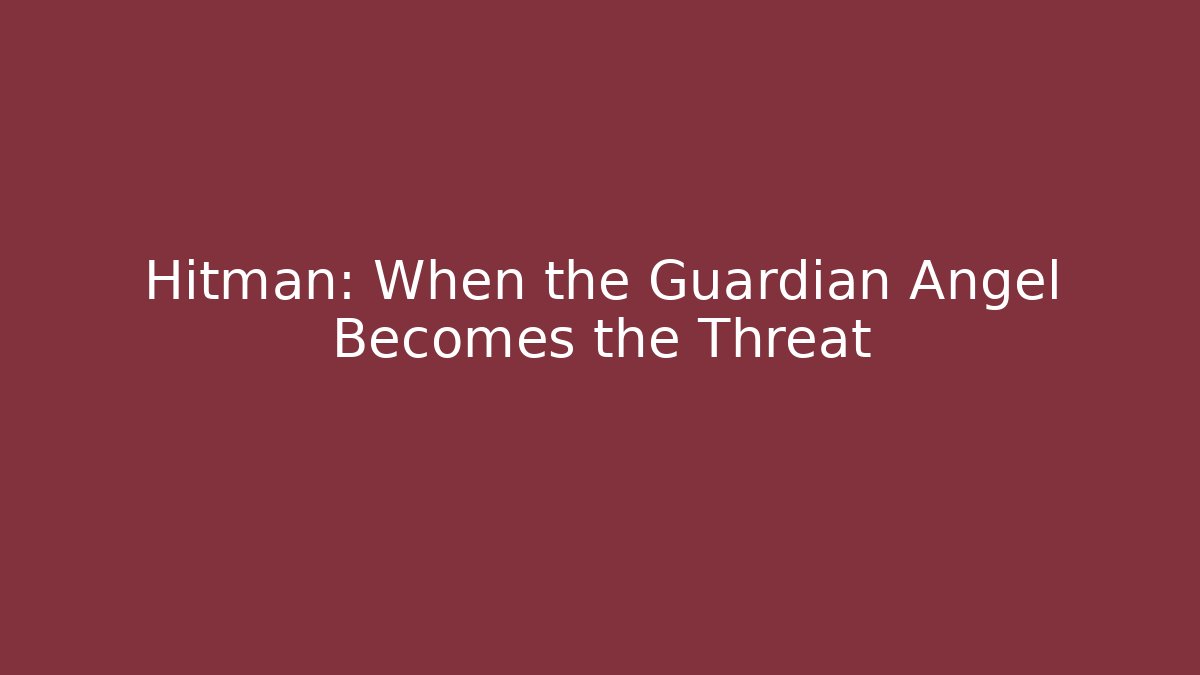 Hitman: When the Guardian Angel Becomes the Threat